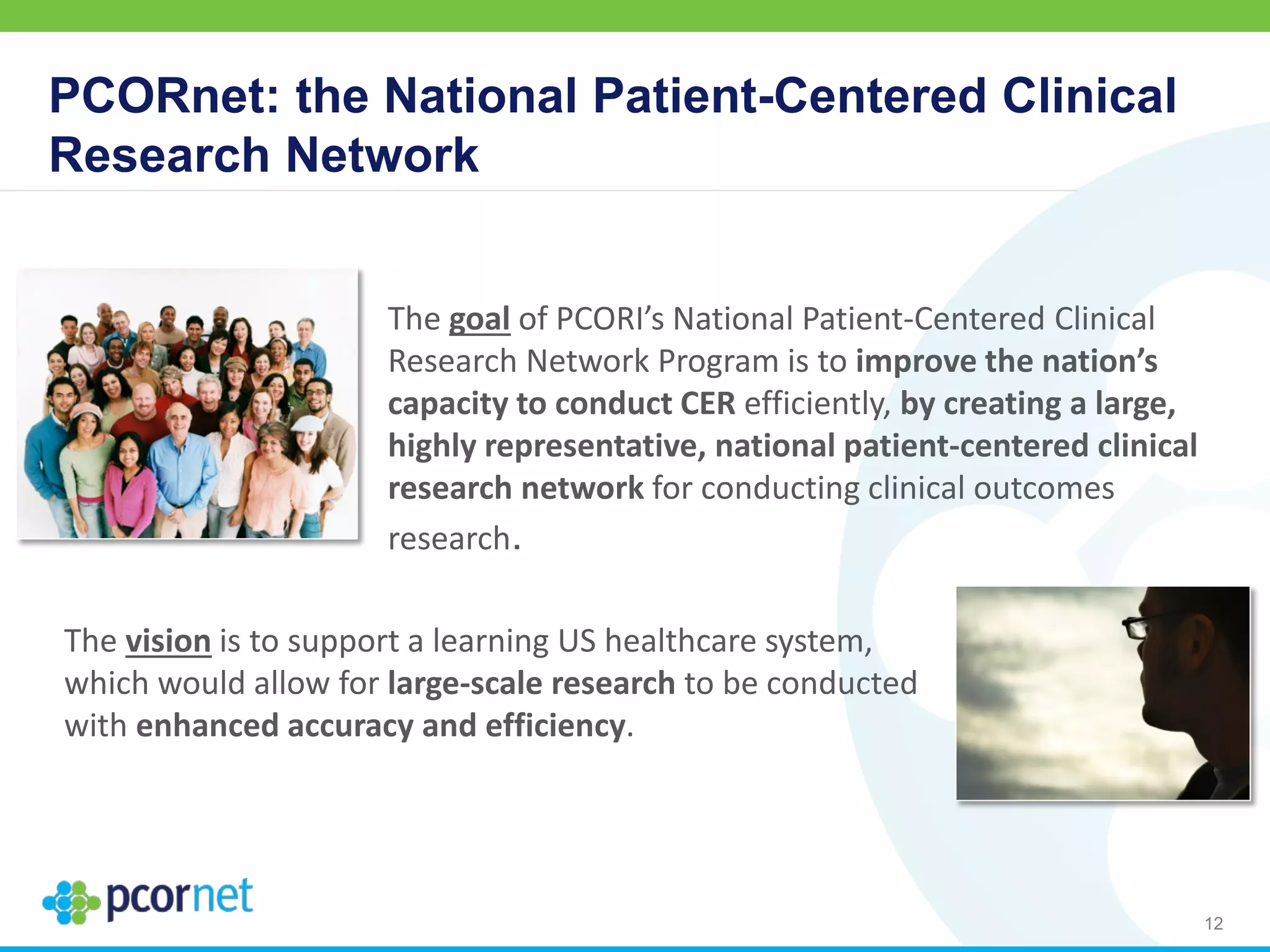 PCORnet: the National Patient-Centered Clinical Research Network

The goal of PCORI's National Patient-Centered Clinical Research Network Program is to improve the nation's capacity to conduct CER efficiently, by creating a large, highly representative, national patient-centered clinical research network for conducting clinical outcomes research.

The vision is to support a learning US healthcare system, which would allow for large-scale research to be conducted with enhanced accuracy and efficiency.

pcornet

12